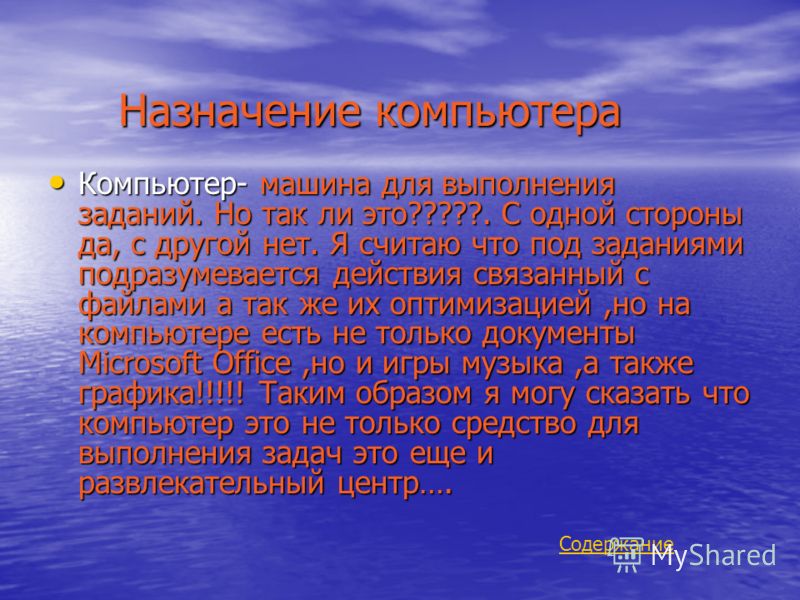 Назначение компьютера

• Компьютер- машина для выполнения заданий. Но так ли это?????. С одной стороны да, с другой нет. Я считаю что под заданиями подразумевается действия связанный с файлами а так же их оптимизацией ,но на компьютере есть не только документы Microsoft Office ,но и игры музыка ,а также графика!!!!! Таким образом я могу сказать что компьютер это не только средство для выполнения задач это еще и развлекательный центр….

Содержание

MyShared